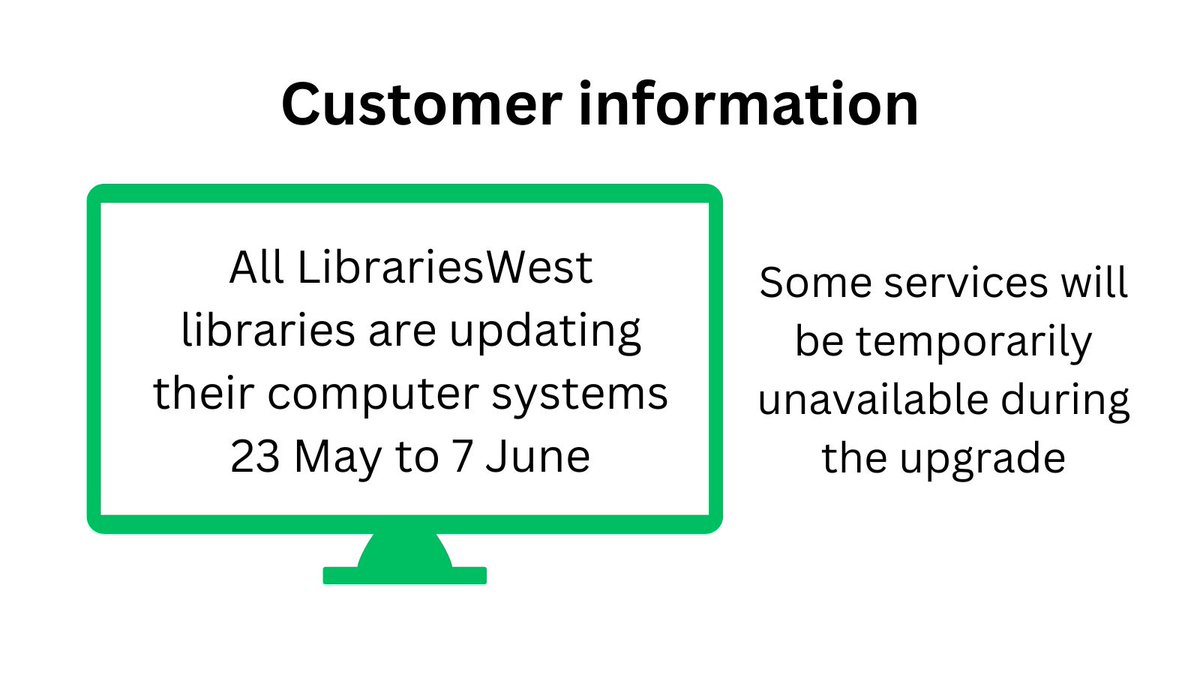 Customer information

All LibrariesWest libraries are updating their computer systems 23 May to 7 June

Some services will be temporarily unavailable during the upgrade